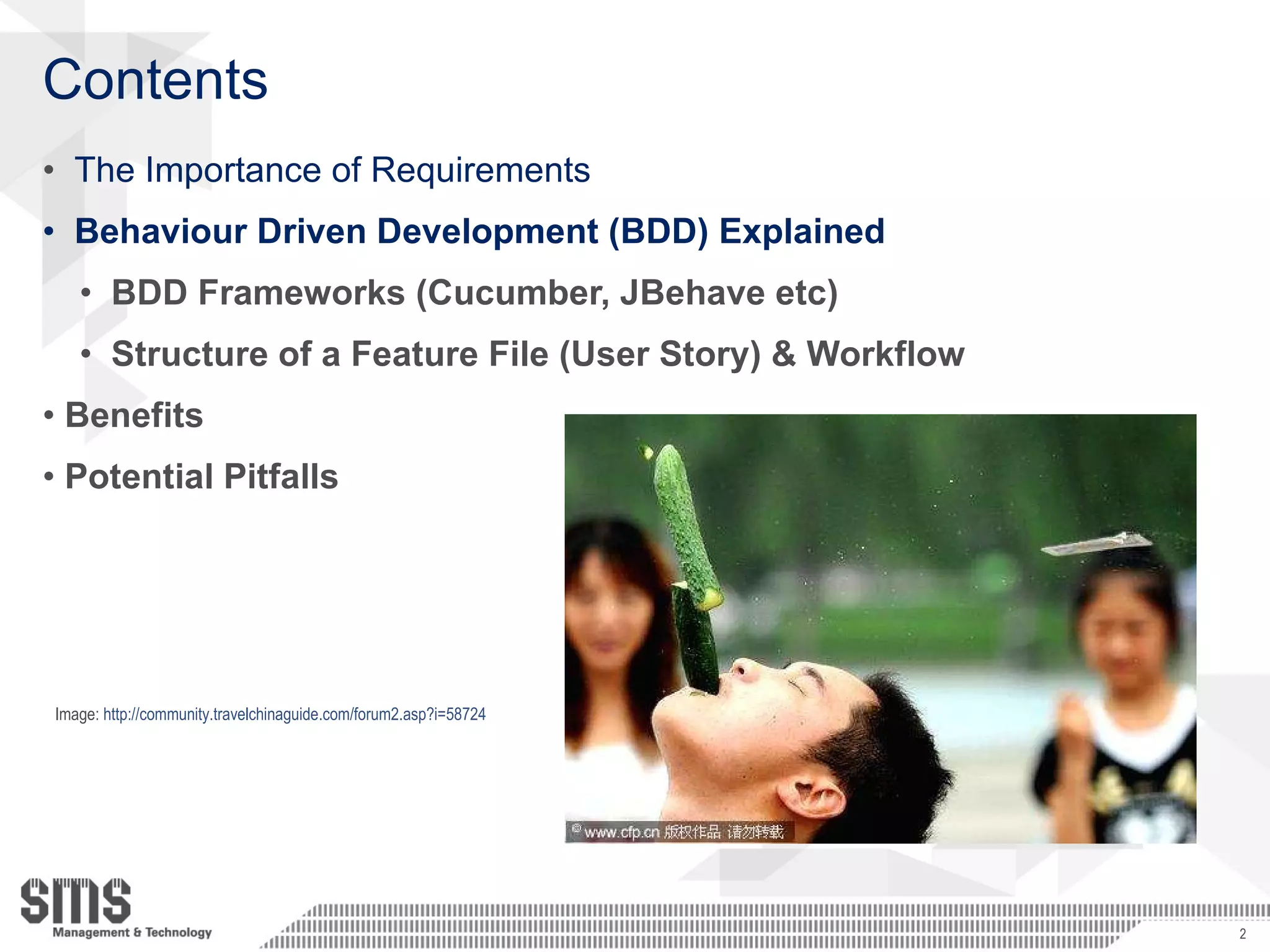 Contents

• The Importance of Requirements
• Behaviour Driven Development (BDD) Explained
  • BDD Frameworks (Cucumber, JBehave etc)
  • Structure of a Feature File (User Story) & Workflow
• Benefits
• Potential Pitfalls

Image: http://community.travelchinaguide.com/forum2.asp?i=58724

© www.cfp.cn 版权作品 请勿转载

SMS
Management & Technology

2